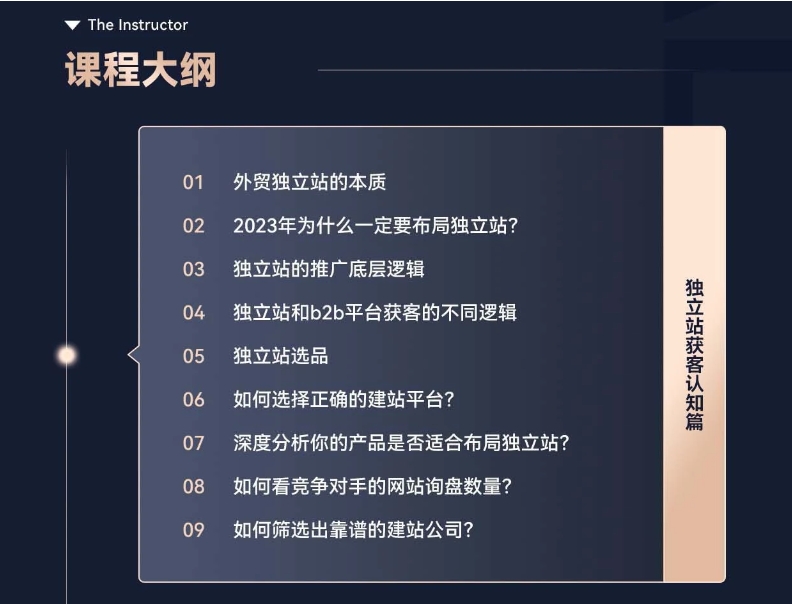 The Instructor
课程大纲

01 外贸独立站的本质
02 2023年为什么一定要布局独立站?
03 独立站的推广底层逻辑
04 独立站和b2b平台获客的不同逻辑
05 独立站选品
06 如何选择正确的建站平台?
07 深度分析你的产品是否适合布局独立站?
08 如何看竞争对手的网站询盘数量?
09 如何筛选出靠谱的建站公司?

独立站获客认知篇